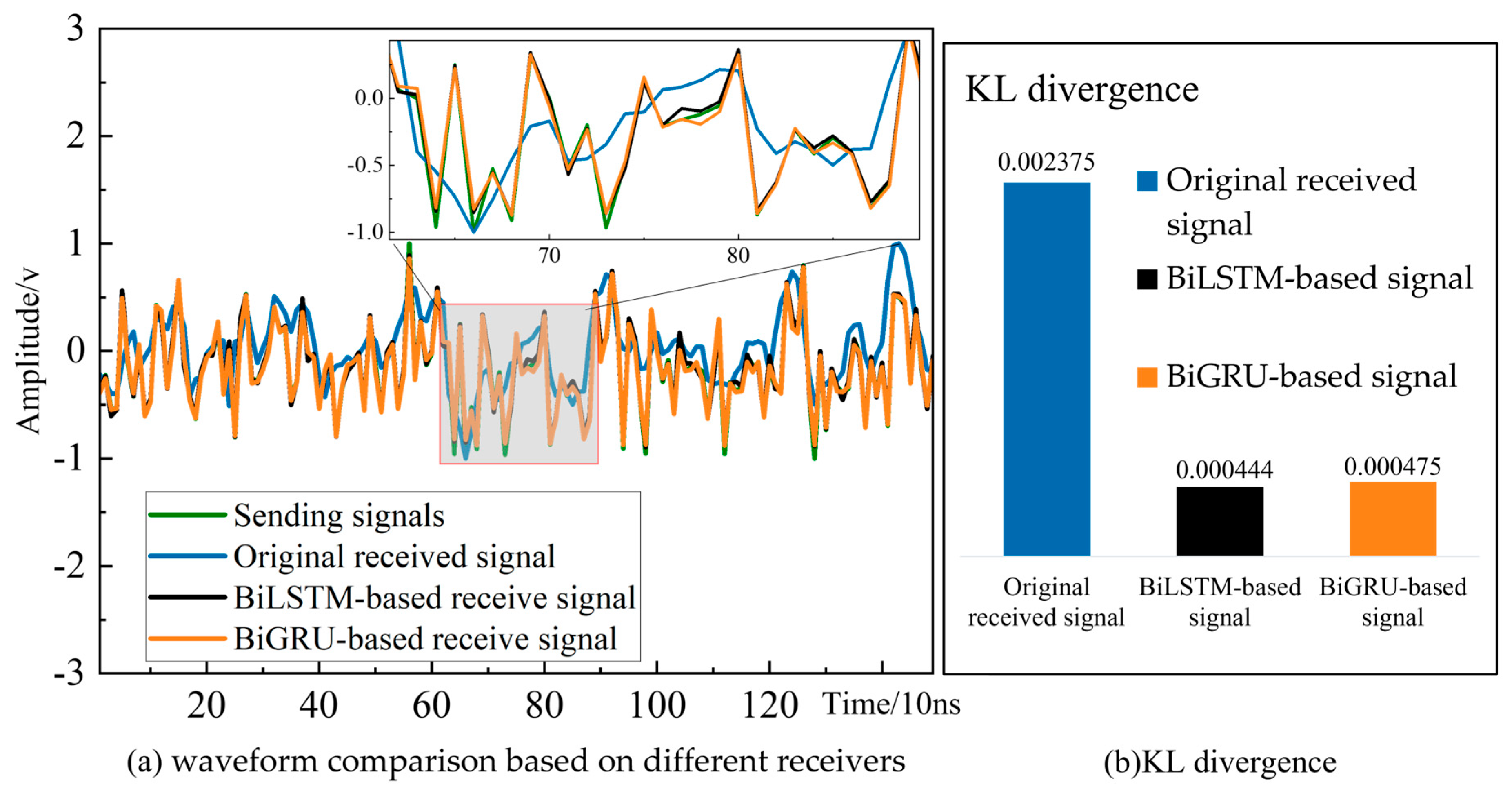 3
2
1
0
-1
-2
-3
Amplitude/v

0.0
-0.5
-1.0
70
80

Sending signals
Original received signal
BiLSTM-based receive signal
BiGRU-based receive signal

20 40 60 80 100 120 Time/10ns

(a) waveform comparison based on different receivers

KL divergence

0.002375
0.000444
0.000475

Original received signal
BiLSTM-based signal
BiGRU-based signal

Original received signal
BiLSTM-based signal
BiGRU-based signal

(b)KL divergence